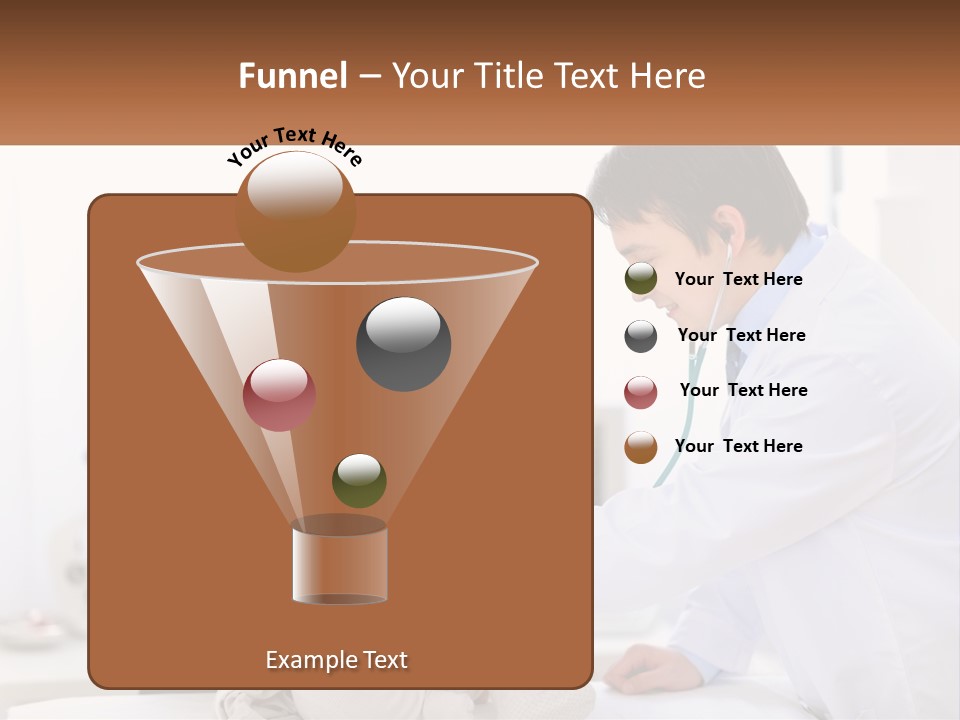 Funnel – Your Title Text Here

Your Text Here

Example Text

Your Text Here

Your Text Here

Your Text Here

Your Text Here